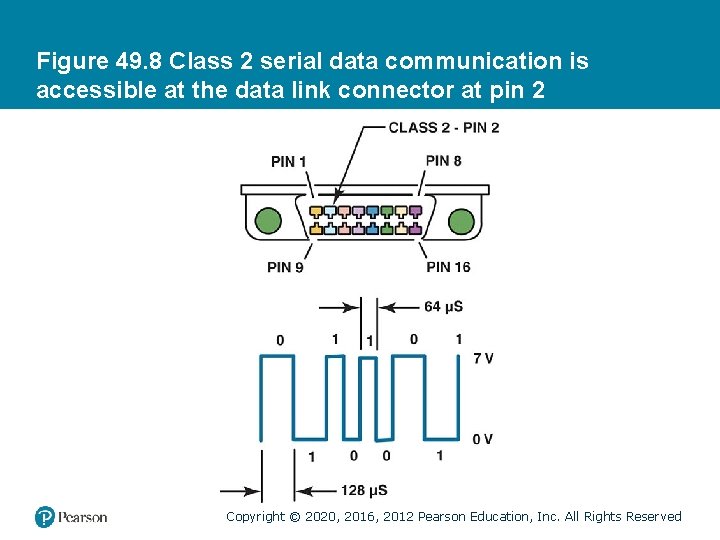 Figure 49.8 Class 2 serial data communication is accessible at the data link connector at pin 2

CLASS 2 - PIN 2

PIN 1

PIN 8

PIN 9

PIN 16

64 µS

0 1 1 0 1

7 V

0 V

1 0 0 1

128 µS

Pearson

Copyright © 2020, 2016, 2012 Pearson Education, Inc. All Rights Reserved